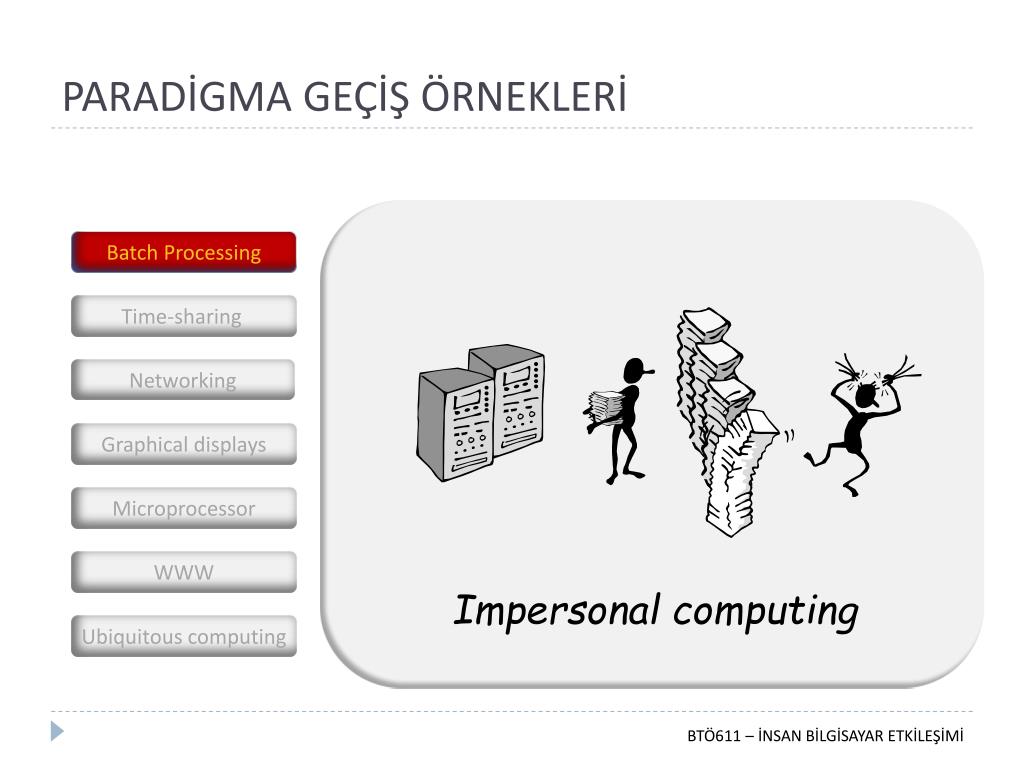 PARADİGMA GEÇİŞ ÖRNEKLERİ

Batch Processing

Time-sharing

Networking

Graphical displays

Microprocessor

WWW

Ubiquitous computing

Impersonal computing

BTÖ611 – İNSAN BİLGİSAYAR ETKİLEŞİMİ